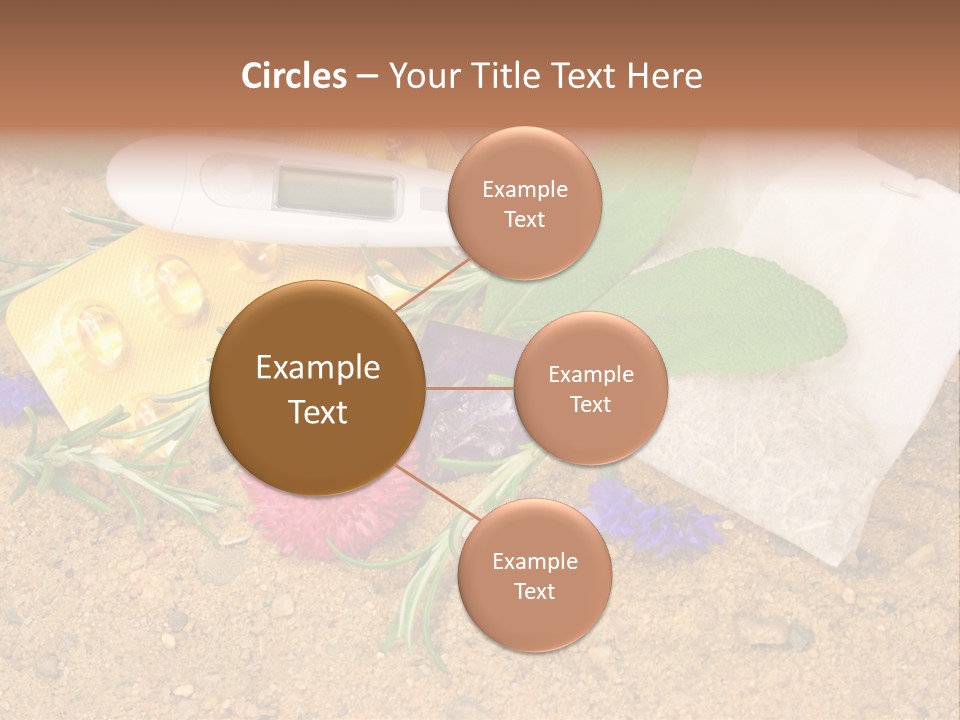 Circles – Your Title Text Here

Example Text

Example Text

Example Text

Example Text